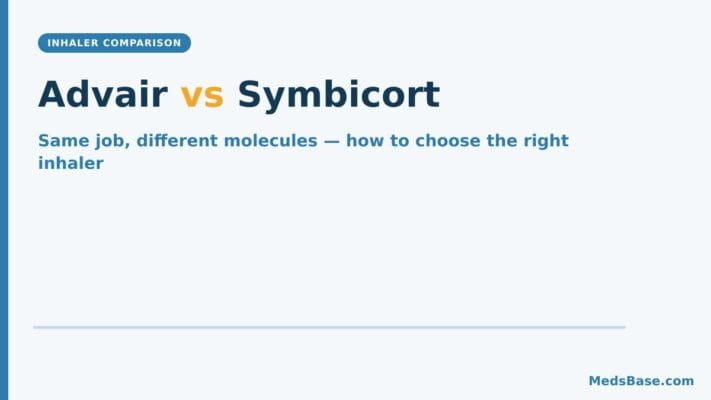 INHALER COMPARISON

Advair vs Symbicort

Same job, different molecules — how to choose the right inhaler

MedsBase.com